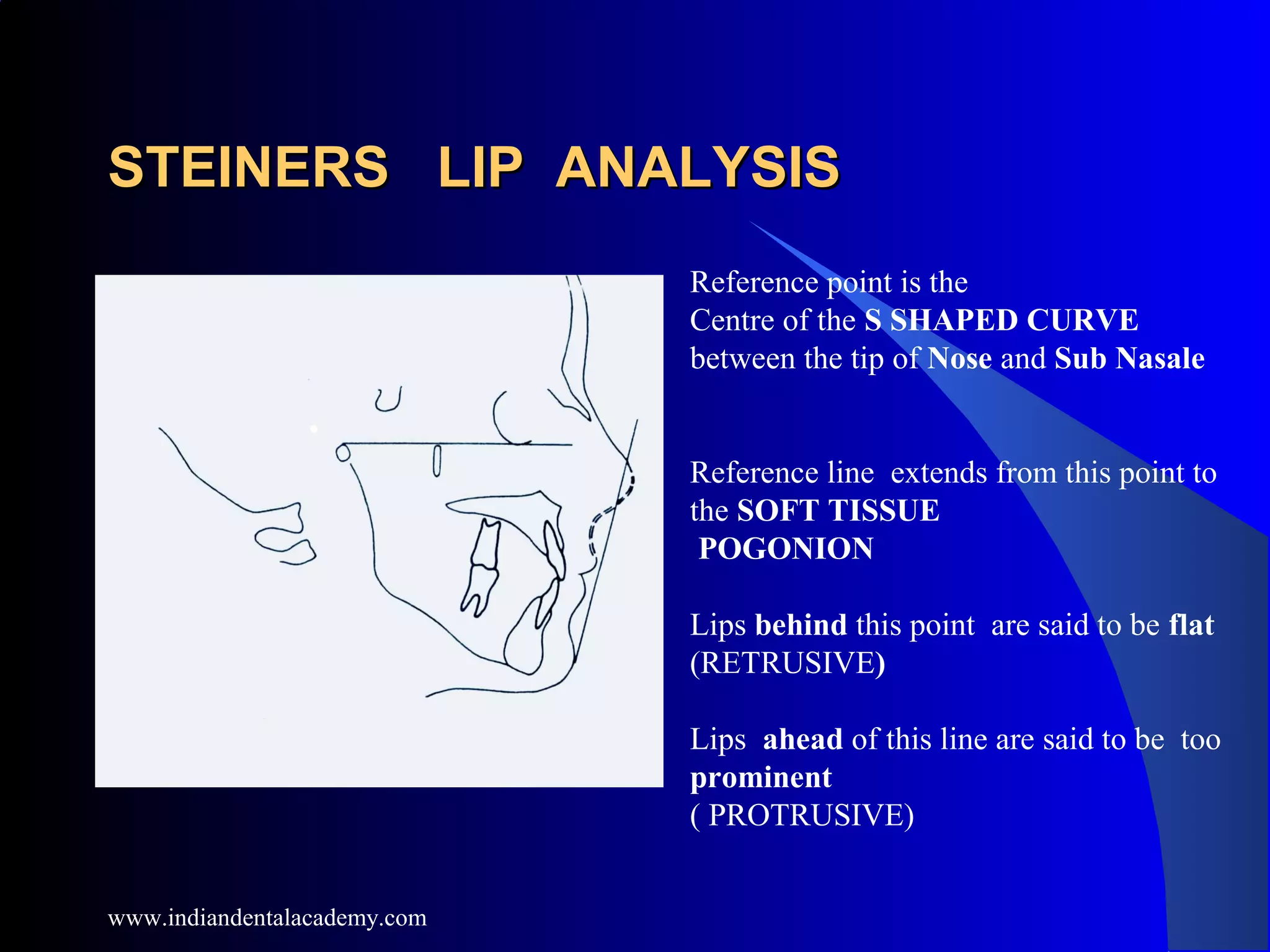 STEINERS LIP ANALYSIS

Reference point is the Centre of the S SHAPED CURVE between the tip of Nose and Sub Nasale

Reference line extends from this point to the SOFT TISSUE POGONION

Lips behind this point are said to be flat (RETRUSIVE)

Lips ahead of this line are said to be too prominent
( PROTRUSIVE)

www.indiandentalacademy.com